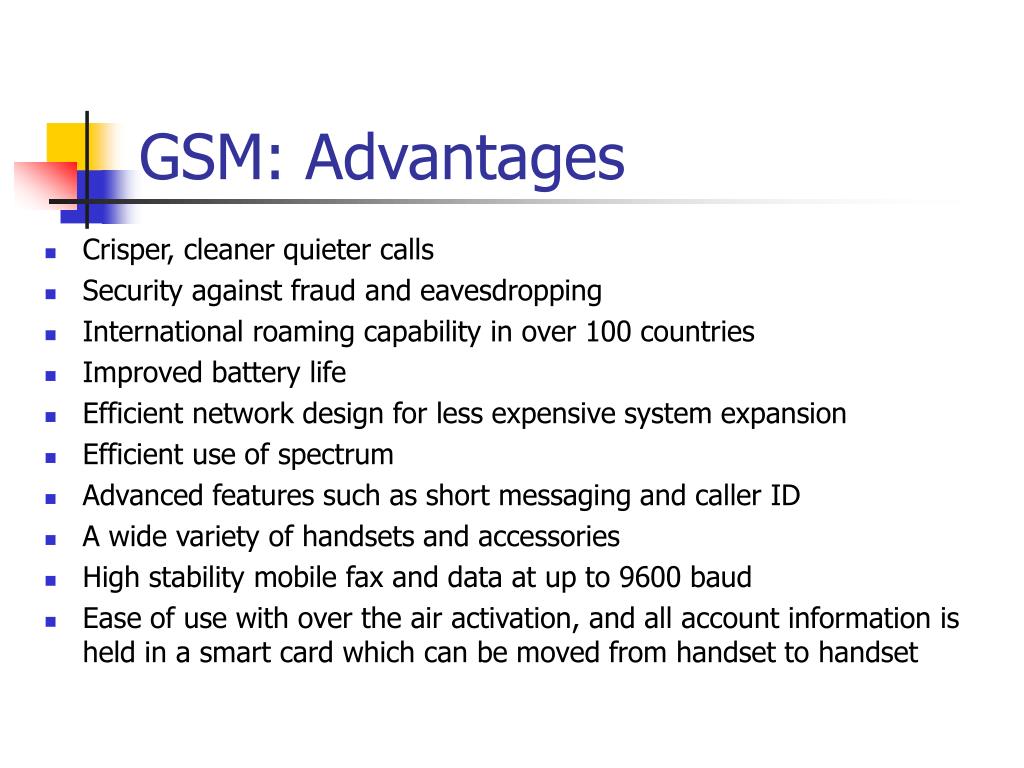 GSM: Advantages

- Crisper, cleaner quieter calls
- Security against fraud and eavesdropping
- International roaming capability in over 100 countries
- Improved battery life
- Efficient network design for less expensive system expansion
- Efficient use of spectrum
- Advanced features such as short messaging and caller ID
- A wide variety of handsets and accessories
- High stability mobile fax and data at up to 9600 baud
- Ease of use with over the air activation, and all account information is held in a smart card which can be moved from handset to handset